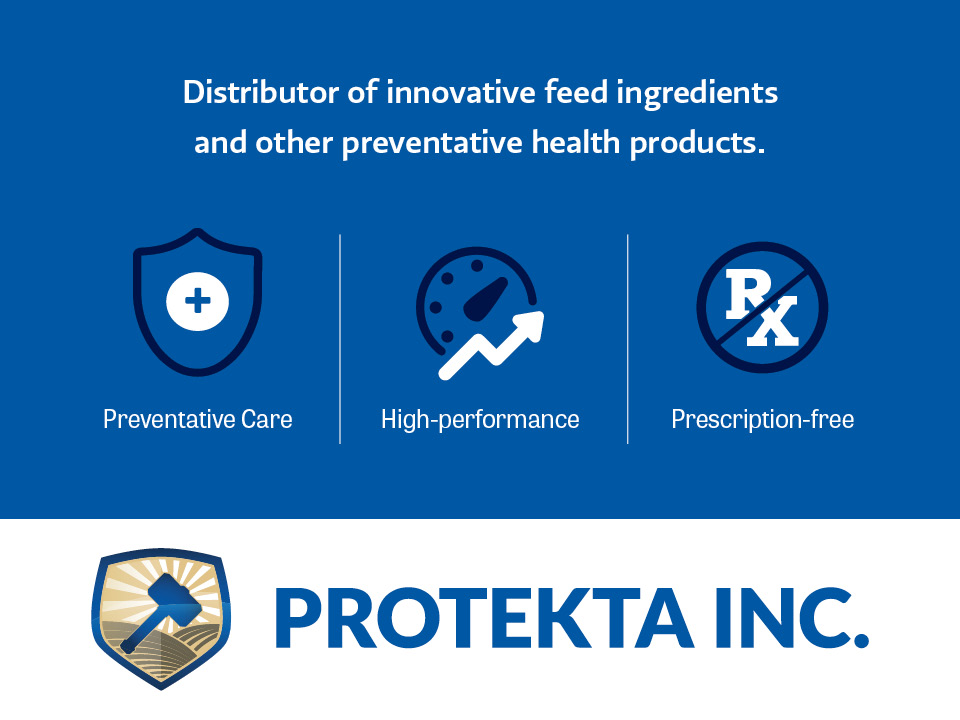 Distributor of innovative feed ingredients and other preventative health products.

Preventative Care

High-performance

Rx

Prescription-free

PROTEKTA INC.